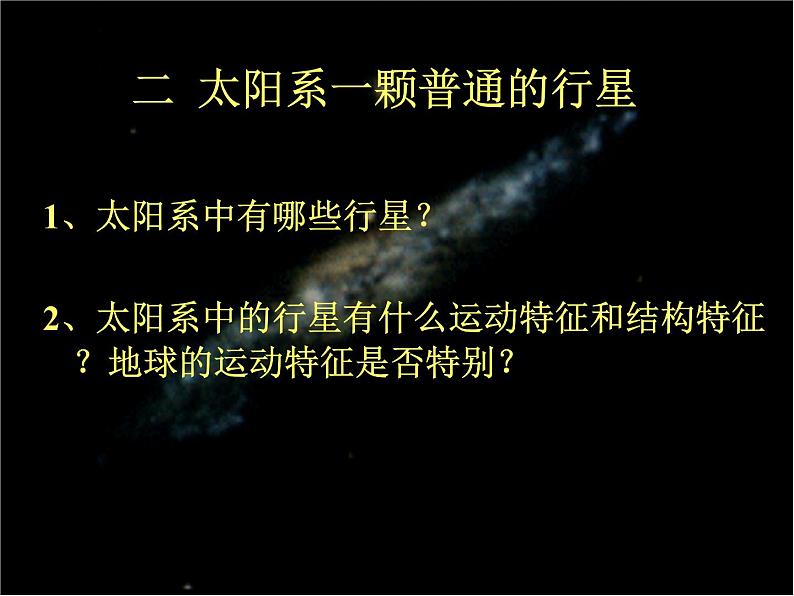 二 太阳系一颗普通的行星

1、太阳系中有哪些行星？

2、太阳系中的行星有什么运动特征和结构特征？地球的运动特征是否特别？